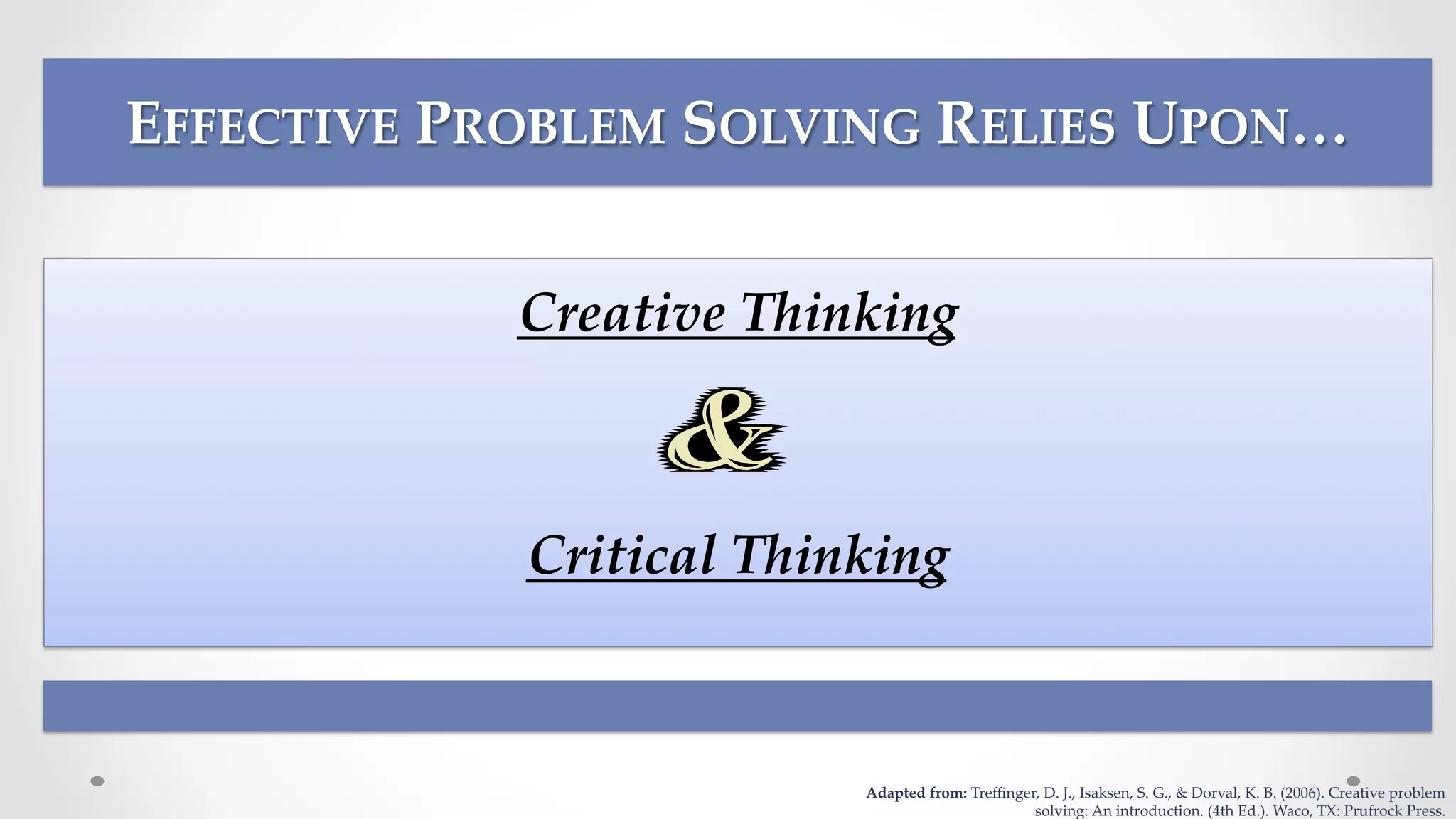 EFFECTIVE PROBLEM SOLVING RELIES UPON…

Creative Thinking

&

Critical Thinking

Adapted from: Treffinger, D. J., Isaksen, S. G., & Dorval, K. B. (2006). Creative problem solving: An introduction. (4th Ed.). Waco, TX: Prufrock Press.